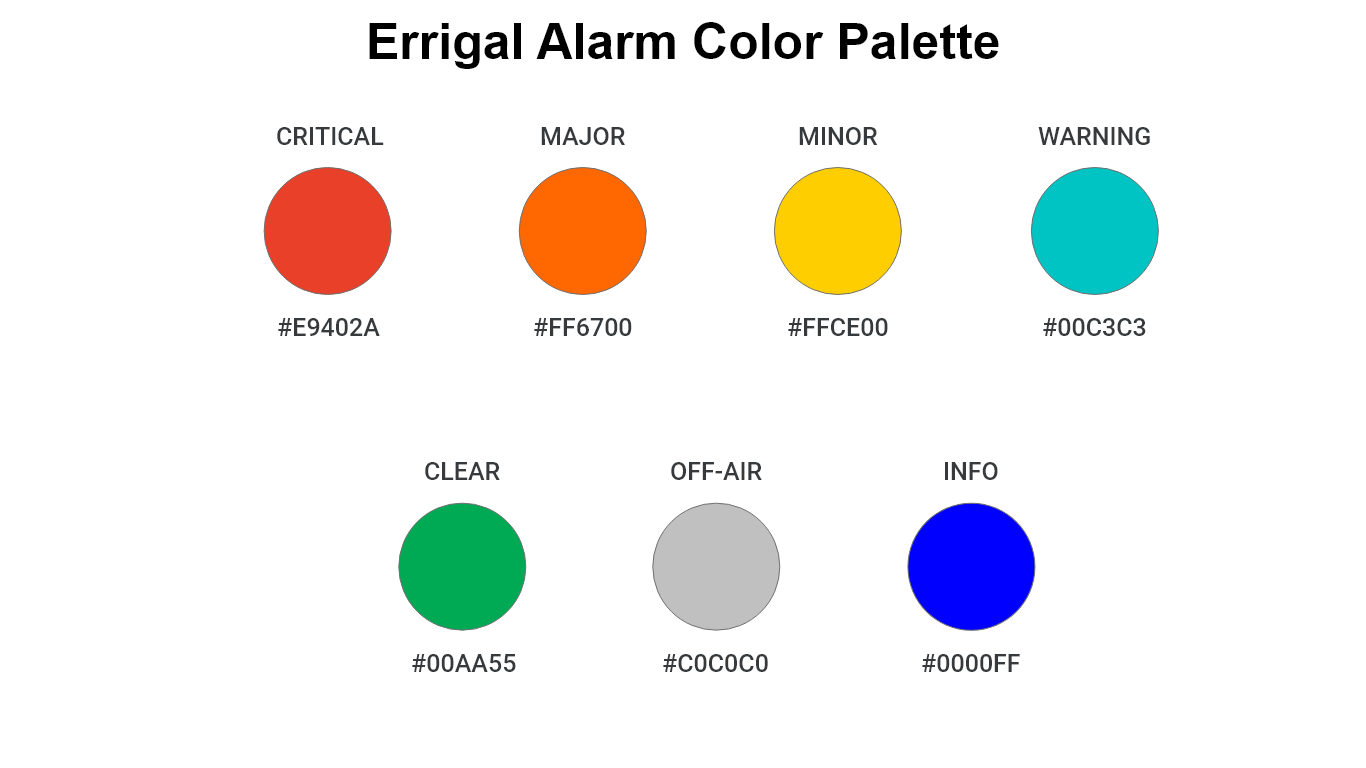 Errigal Alarm Color Palette

CRITICAL
#E9402A

MAJOR
#FF6700

MINOR
#FFCE00

WARNING
#00C3C3

CLEAR
#00AA55

OFF-AIR
#C0C0C0

INFO
#0000FF